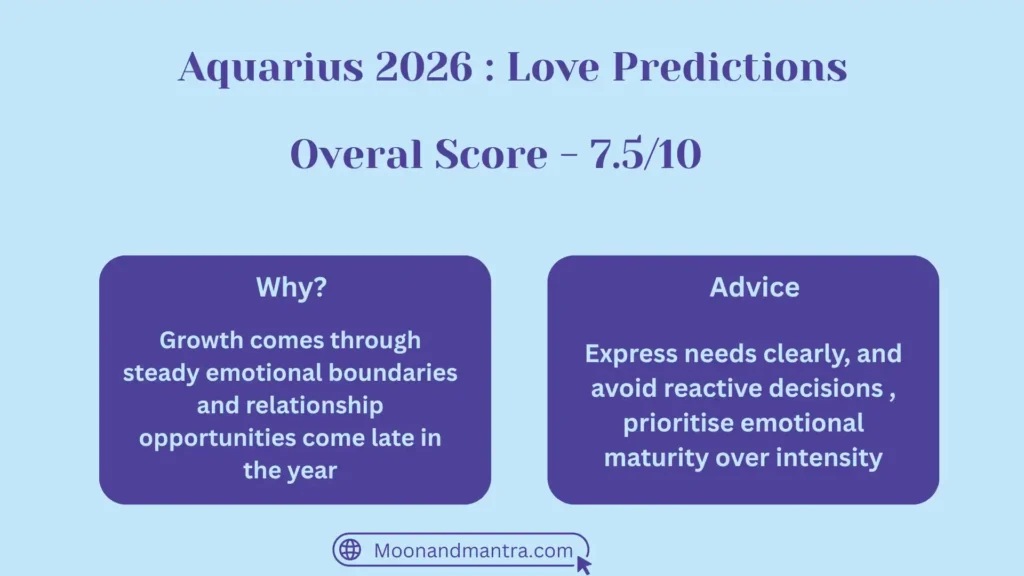 Aquarius 2026 : Love Predictions

Overal Score - 7.5/10

Why?

Growth comes through steady emotional boundaries and relationship opportunities come late in the year

Advice

Express needs clearly, and avoid reactive decisions , prioritise emotional maturity over intensity

Moonandmantra.com